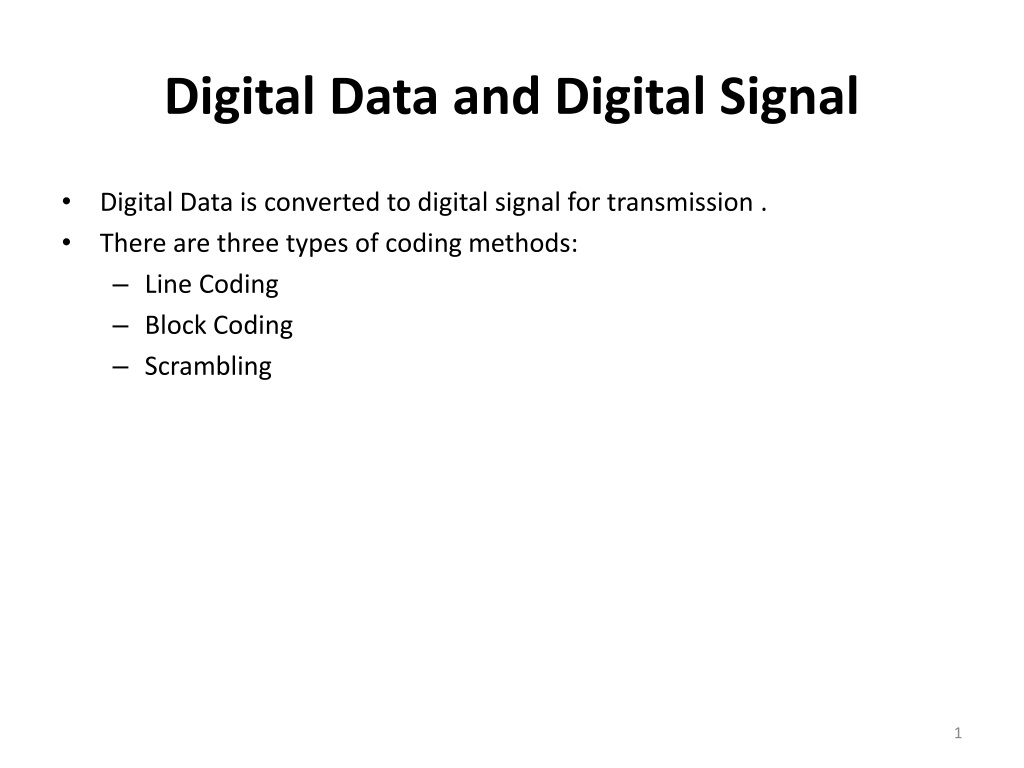 Digital Data and Digital Signal

• Digital Data is converted to digital signal for transmission .
• There are three types of coding methods:
– Line Coding
– Block Coding
– Scrambling

1